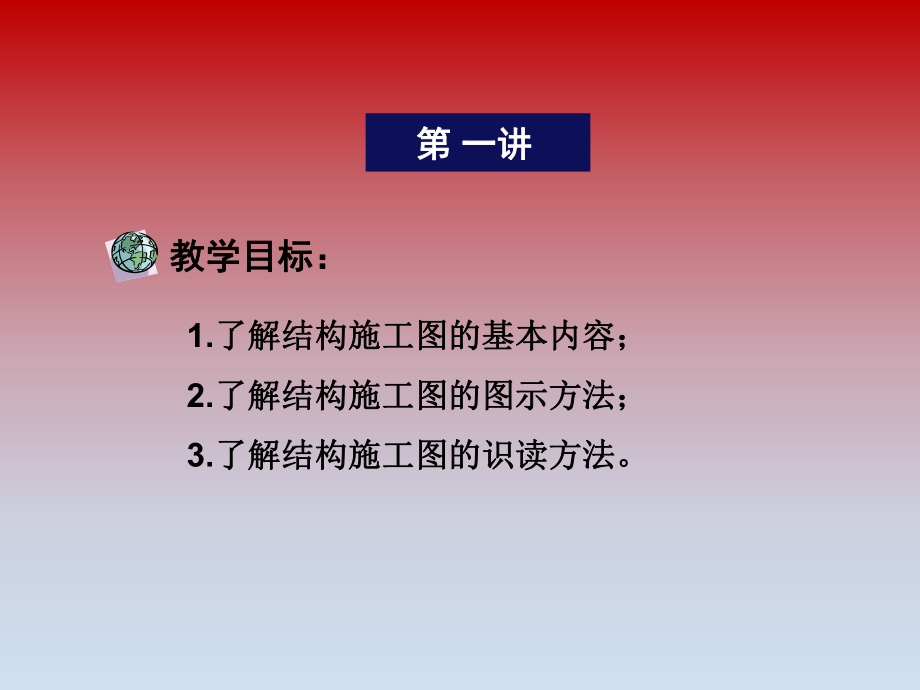 第 一讲

教学目标：

1.了解结构施工图的基本内容；

2.了解结构施工图的图示方法；

3.了解结构施工图的识读方法。